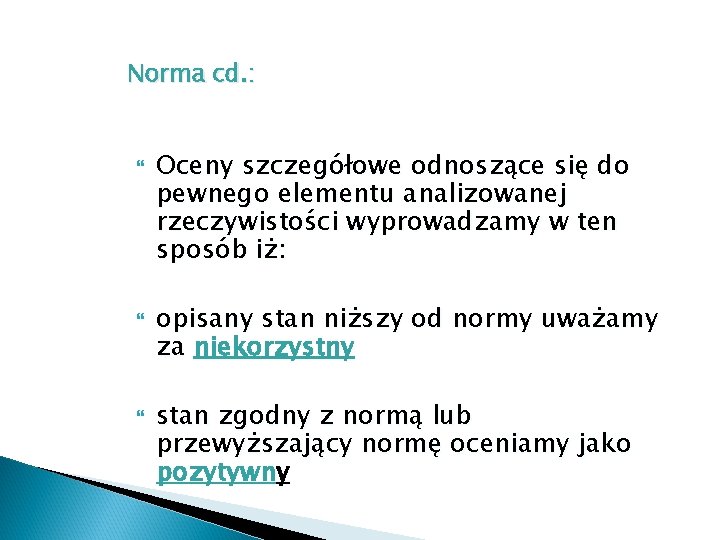 Norma cd.:

Oceny szczegółowe odnoszące się do pewnego elementu analizowanej rzeczywistości wyprowadzamy w ten sposób iż:

opisany stan niższy od normy uważamy za niekorzystny

stan zgodny z normą lub przewyższający normę oceniamy jako pozytywny